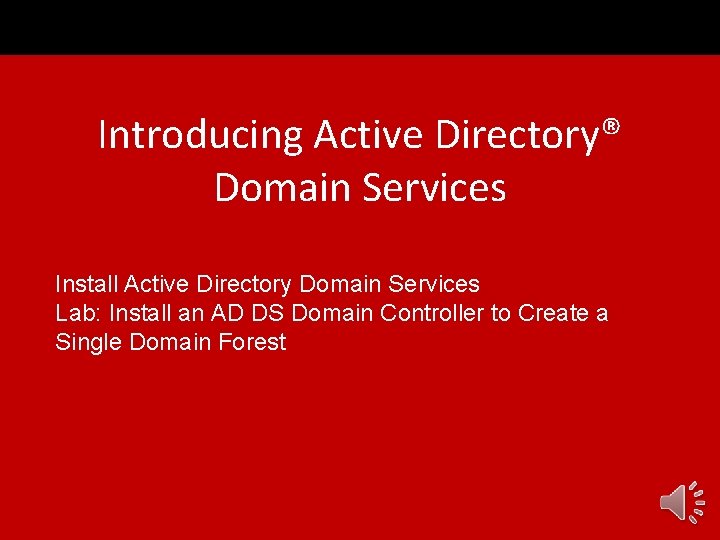 Introducing Active Directory®
Domain Services

Install Active Directory Domain Services
Lab: Install an AD DS Domain Controller to Create a Single Domain Forest